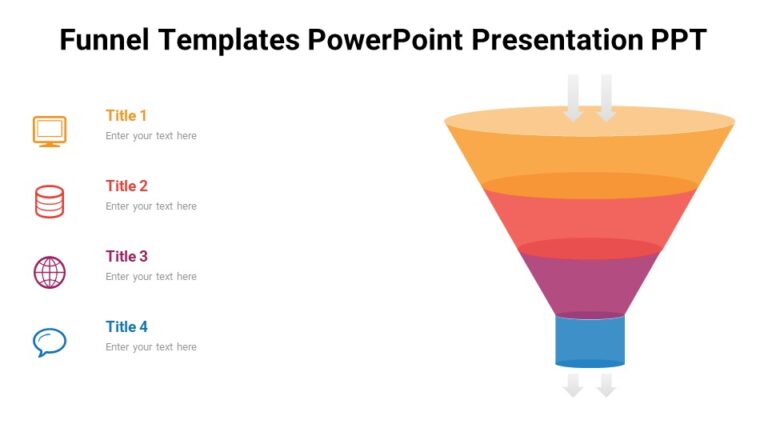 Funnel Templates PowerPoint Presentation PPT

Title 1
Enter your text here

Title 2
Enter your text here

Title 3
Enter your text here

Title 4
Enter your text here